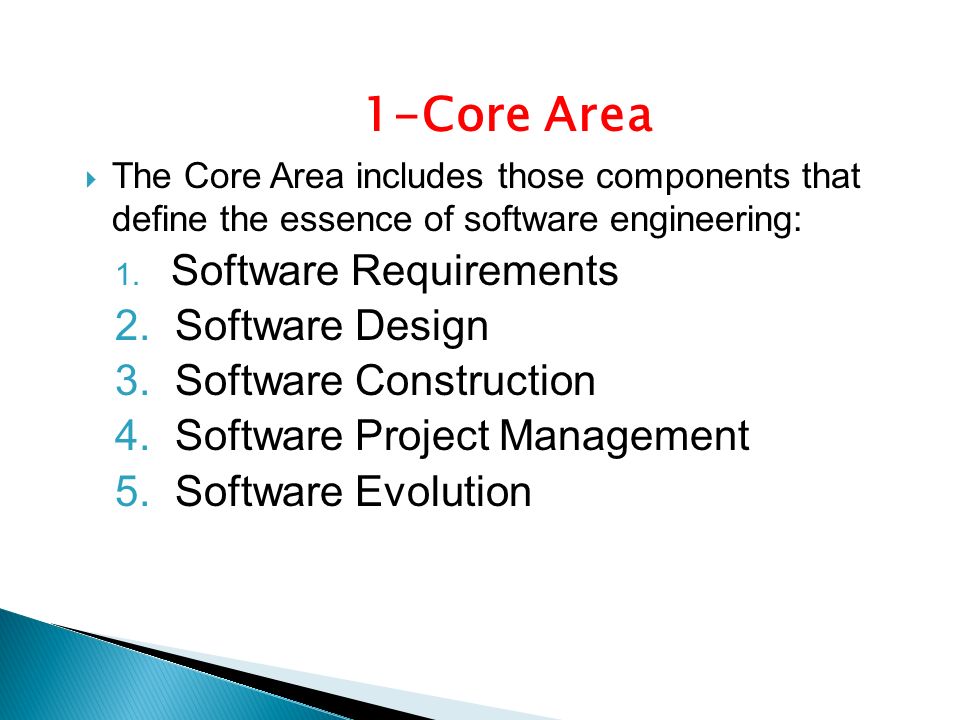 1-Core Area

The Core Area includes those components that define the essence of software engineering:

1. Software Requirements
2. Software Design
3. Software Construction
4. Software Project Management
5. Software Evolution